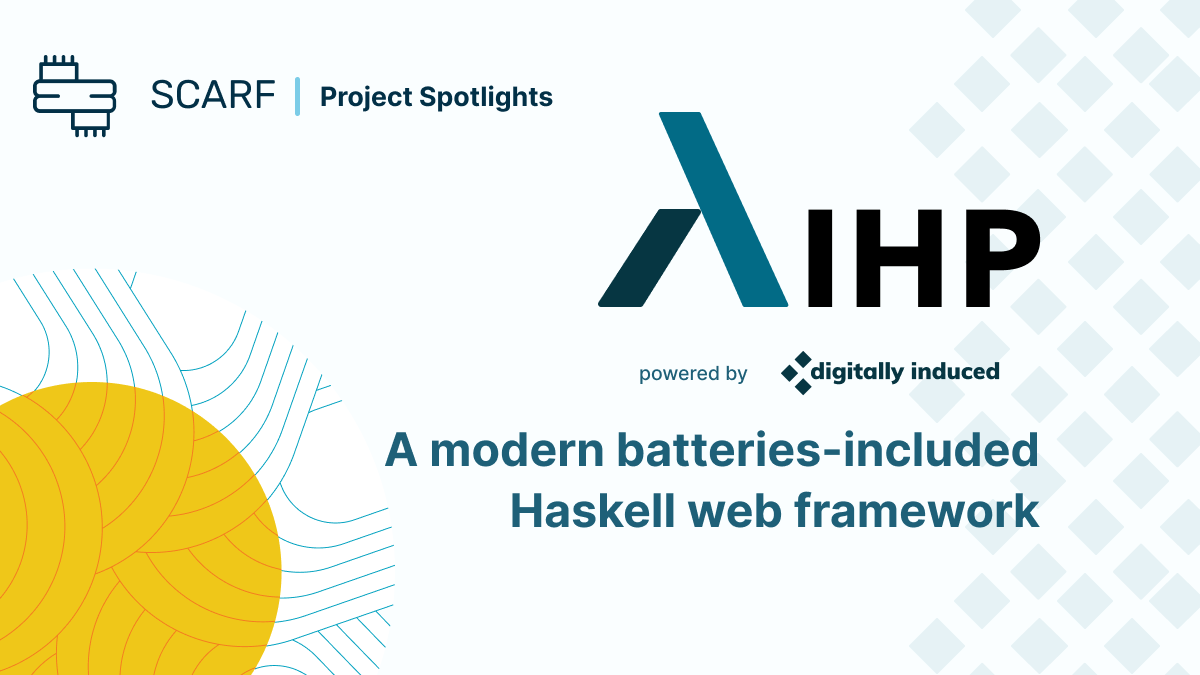 SCARF | Project Spotlights

IHP

powered by digitally induced

A modern batteries-included Haskell web framework